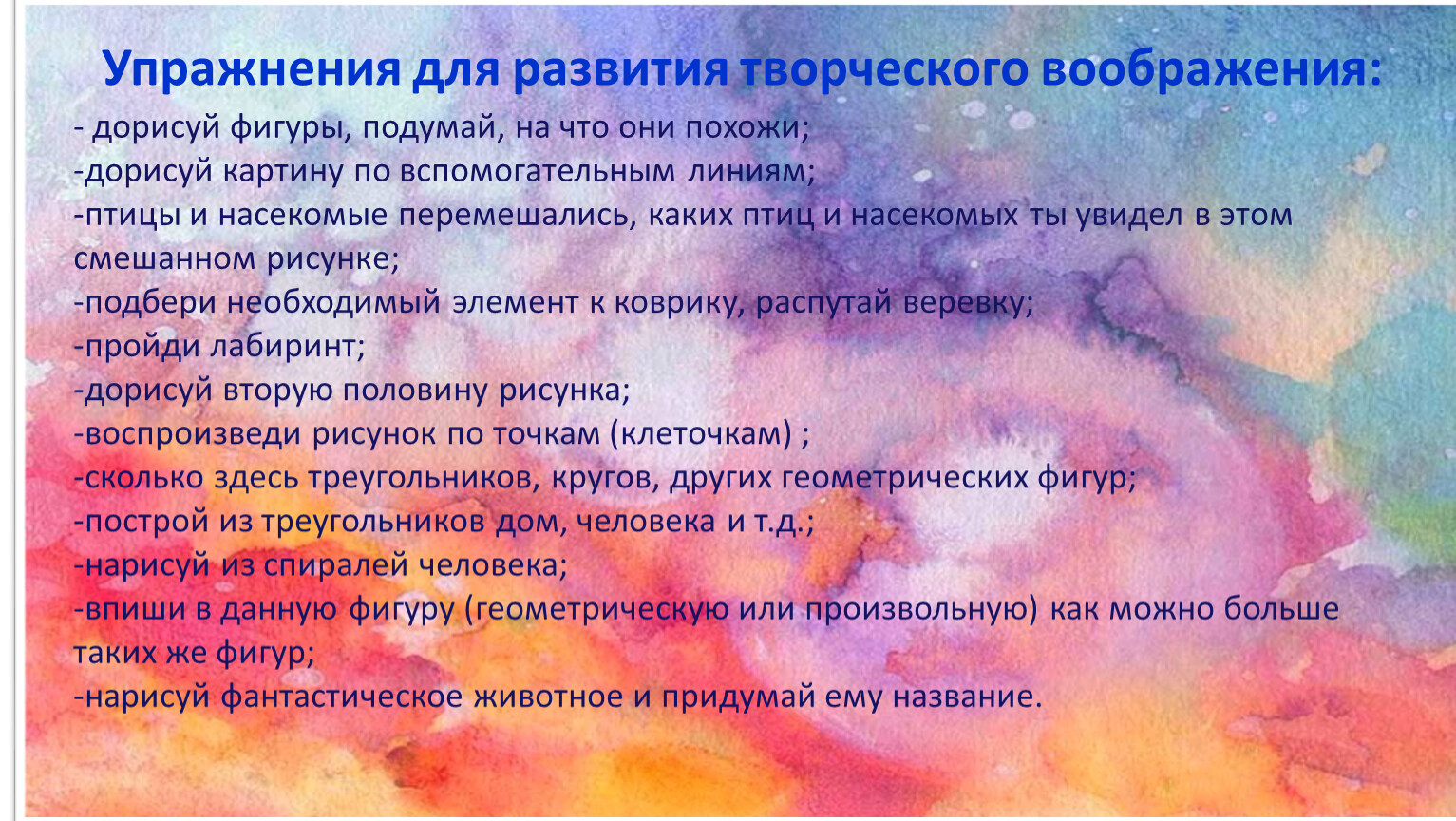 Упражнения для развития творческого воображения:

- дорисуй фигуры, подумай, на что они похожи;
-дорисуй картину по вспомогательным линиям;
-птицы и насекомые перемешались, каких птиц и насекомых ты увидел в этом смешанном рисунке;
-подбери необходимый элемент к коврику, распутай веревку;
-пройди лабиринт;
-дорисуй вторую половину рисунка;
-воспроизведи рисунок по точкам (клеточкам) ;
-сколько здесь треугольников, кругов, других геометрических фигур;
-построй из треугольников дом, человека и т.д.;
-нарисуй из спиралей человека;
-впиши в данную фигуру (геометрическую или произвольную) как можно больше таких же фигур;
-нарисуй фантастическое животное и придумай ему название.